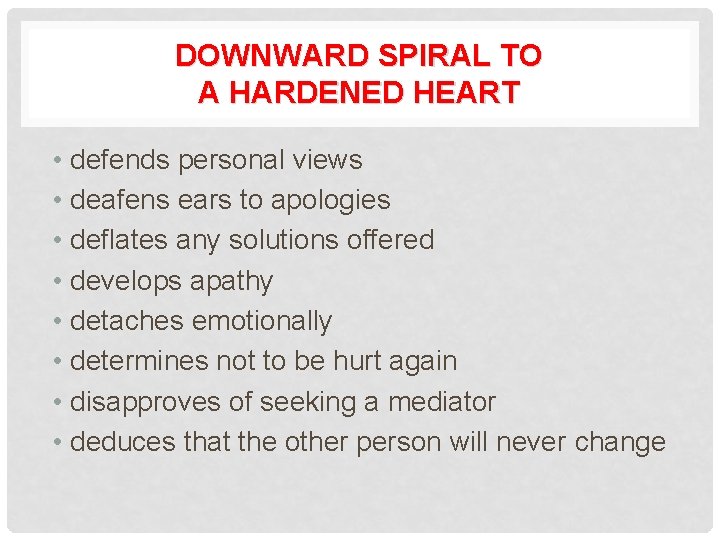 DOWNWARD SPIRAL TO
A HARDENED HEART

• defends personal views
• deafens ears to apologies
• deflates any solutions offered
• develops apathy
• detaches emotionally
• determines not to be hurt again
• disapproves of seeking a mediator
• deduces that the other person will never change